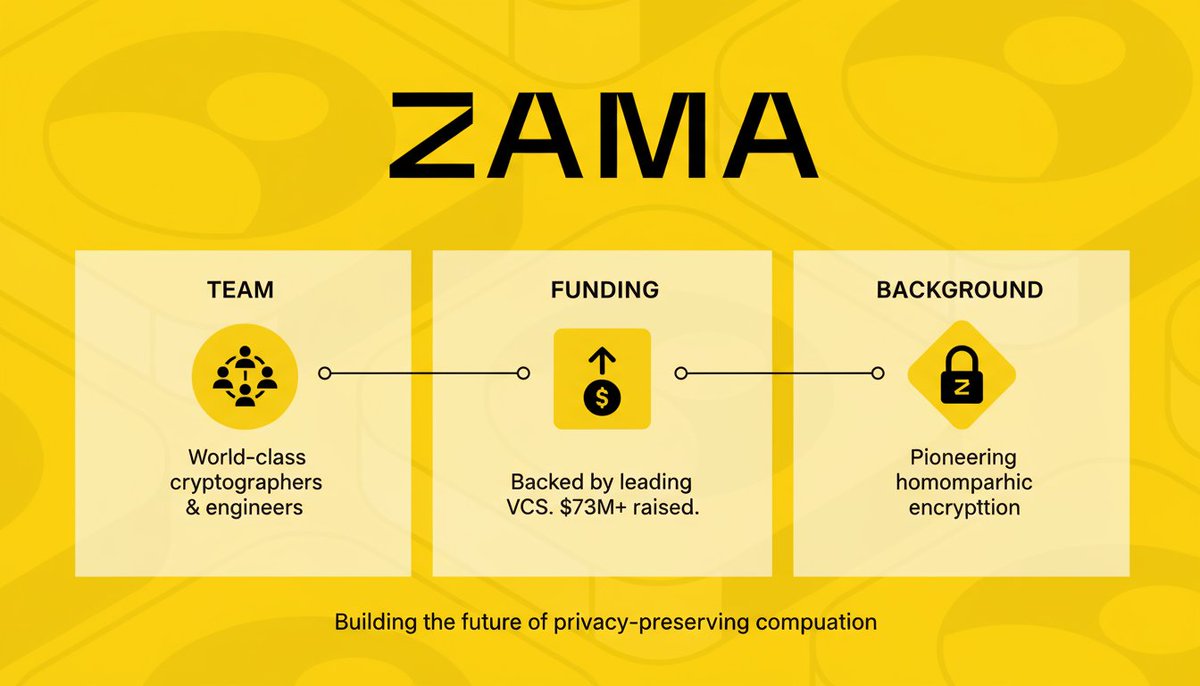 ZAMA

TEAM

World-class cryptographers & engineers

FUNDING

$

Backed by leading VCS. $73M+ raised.

BACKGROUND

Z

Pioneering homomparhic encrypttion

Building the future of privacy-preserving compuation